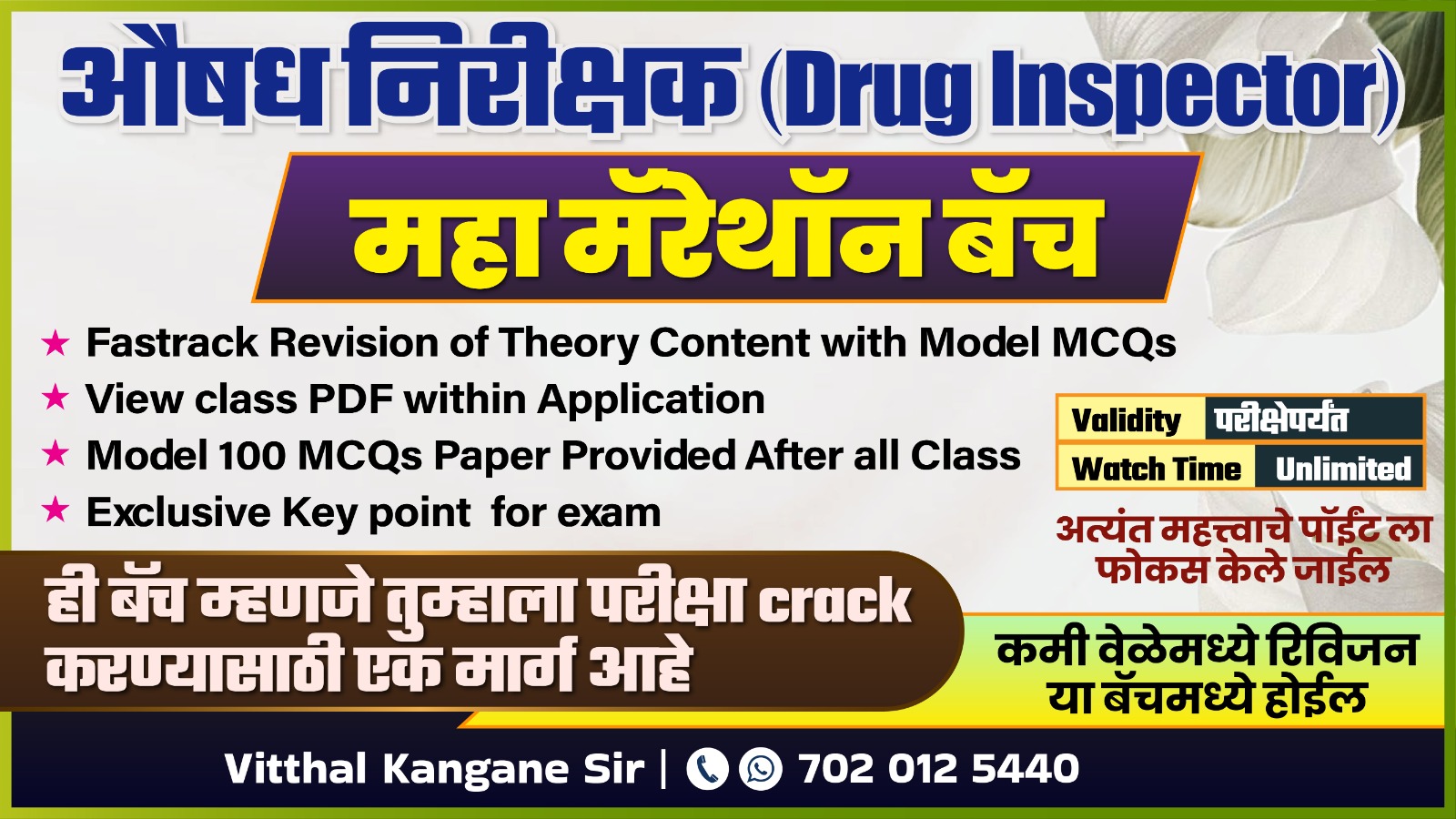 औषध निरीक्षक (Drug Inspector)

महा मॅरेथॉन बॅच

★ Fastrack Revision of Theory Content with Model MCQs
★ View class PDF within Application
★ Model 100 MCQs Paper Provided After all Class
★ Exclusive Key point for exam

| Validity | परीक्षेपर्यंत |
|---|---|
| Watch Time | Unlimited |

अत्यंत महत्त्वाचे पॉईंट ला फोकस केले जाईल

ही बॅच म्हणजे तुम्हाला परीक्षा crack करण्यासाठी एक मार्ग आहे

कमी वेळेमध्ये रिविजन या बॅचमध्ये होईल

Vitthal Kangane Sir | 702 012 5440